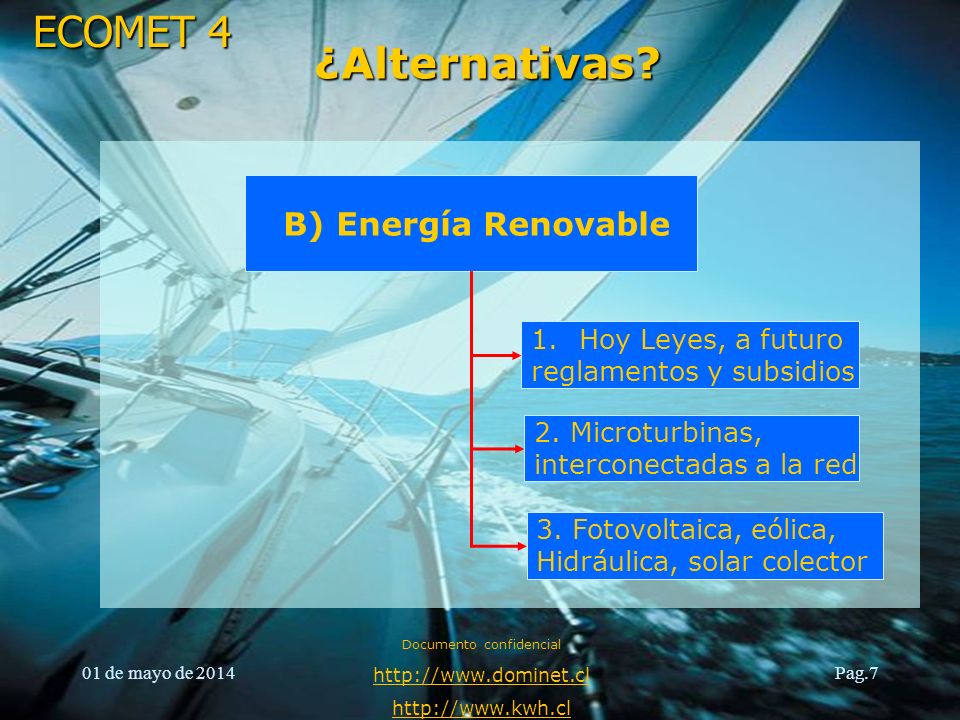 ECOMET 4

¿Alternativas?

B) Energía Renovable

1. Hoy Leyes, a futuro reglamentos y subsidios

2. Microturbinas, interconectadas a la red

3. Fotovoltaica, eólica, Hidráulica, solar colector

Documento confidencial

01 de mayo de 2014

http://www.dominet.cl

http://www.kwh.cl

Pag.7